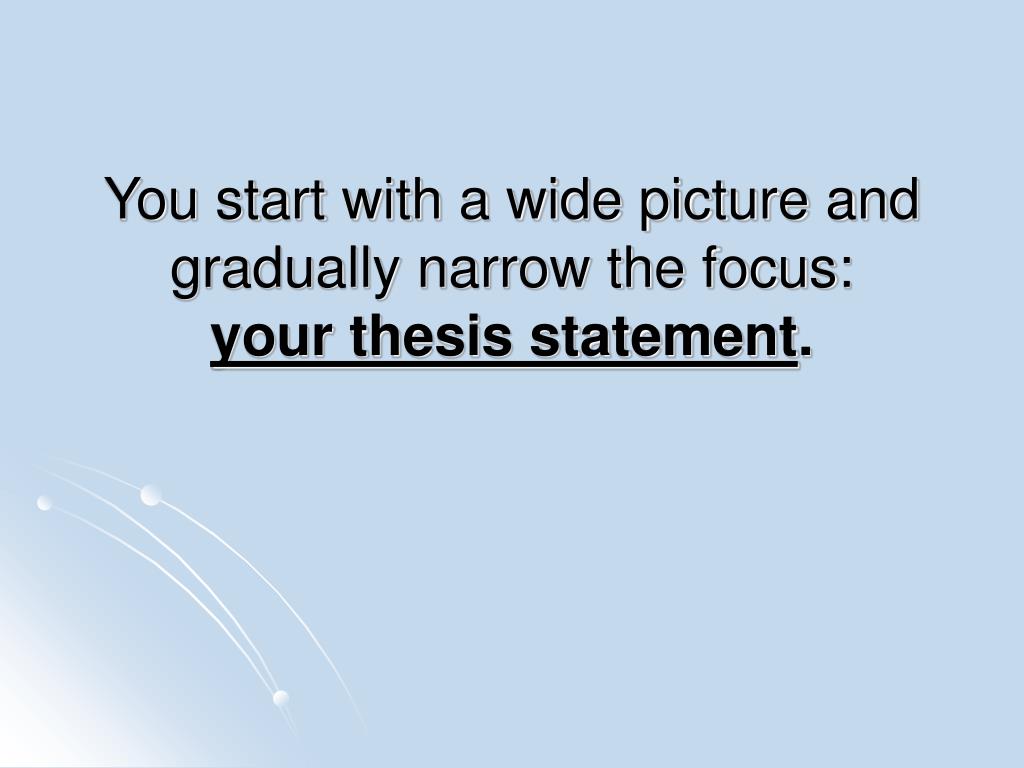 You start with a wide picture and gradually narrow the focus:
your thesis statement.